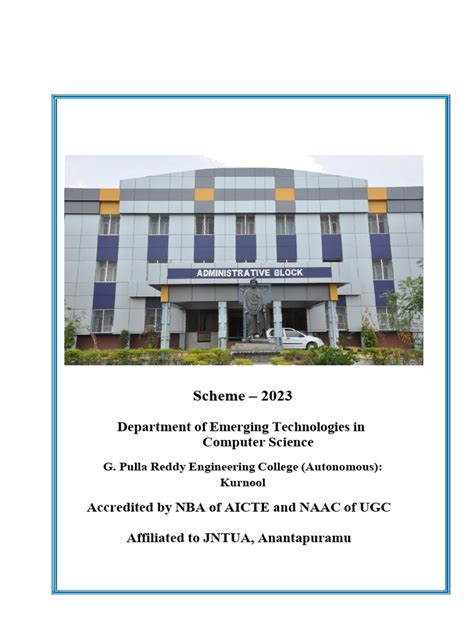 ADMINISTRATIVE BLOCK

Scheme – 2023

Department of Emerging Technologies in Computer Science

G. Pulla Reddy Engineering College (Autonomous): Kurnool

Accredited by NBA of AICTE and NAAC of UGC

Affiliated to JNTUA, Anantapuramu